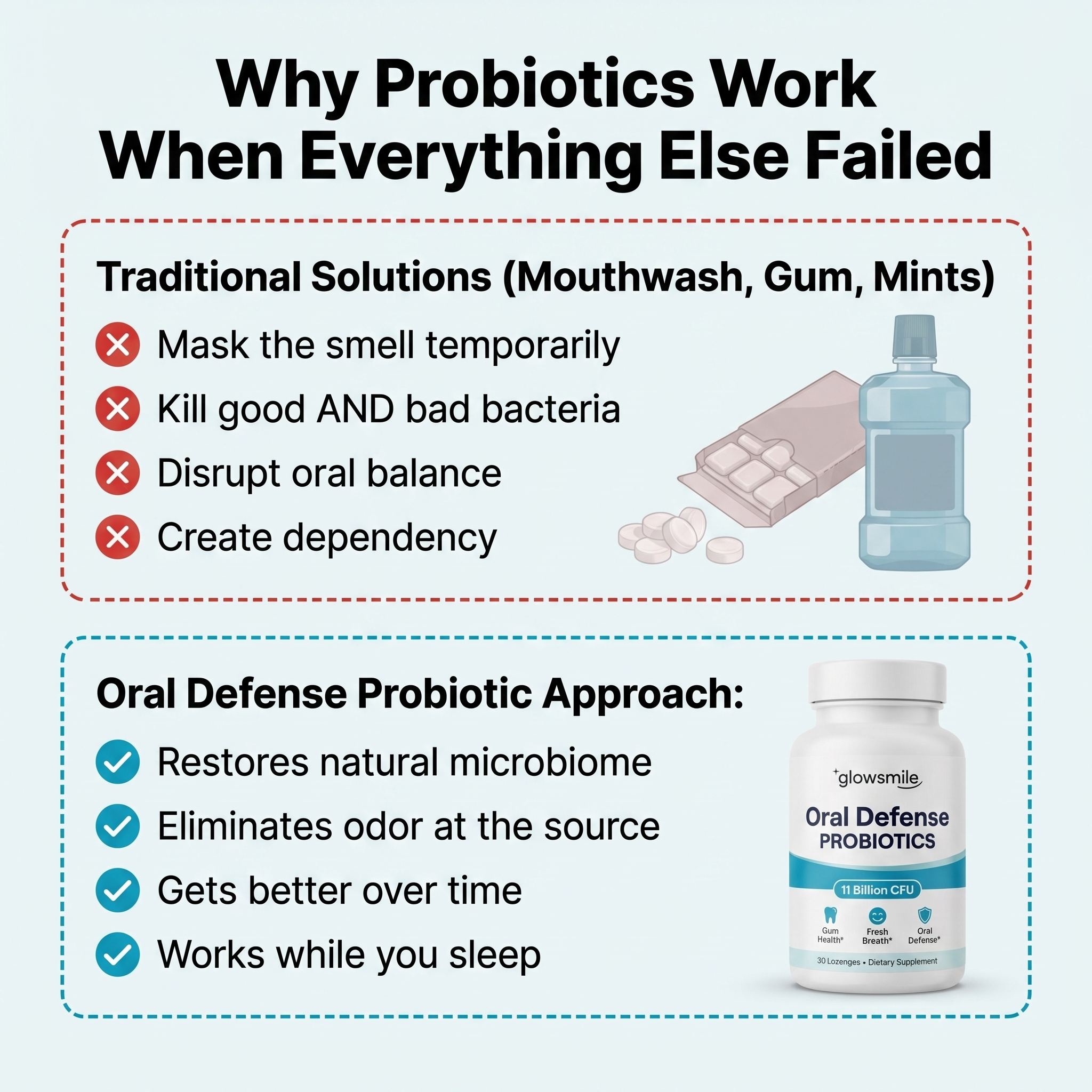 Why Probiotics Work
When Everything Else Failed

Traditional Solutions (Mouthwash, Gum, Mints)

Mask the smell temporarily

Kill good AND bad bacteria

Disrupt oral balance

Create dependency

Oral Defense Probiotic Approach:

Restores natural microbiome

Eliminates odor at the source

Gets better over time

Works while you sleep

glowsmile

Oral Defense
PROBIOTICS

11 Billion CFU

Gum Health*

Fresh Breath*

Oral Defense*

30 Lozenges • Dietary Supplement